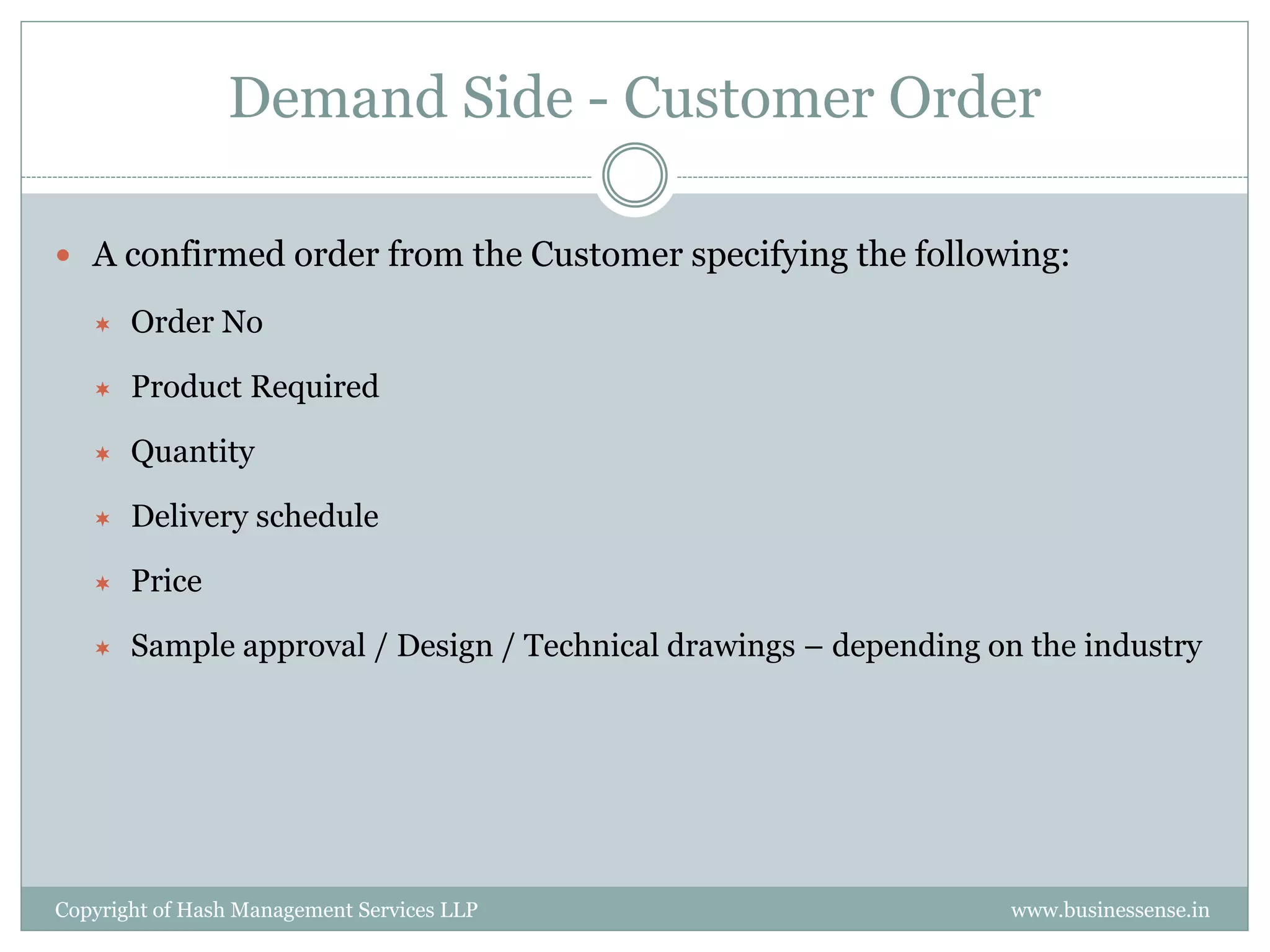 Demand Side - Customer Order

A confirmed order from the Customer specifying the following:

Order No

Product Required

Quantity

Delivery schedule

Price

Sample approval / Design / Technical drawings – depending on the industry

Copyright of Hash Management Services LLP

www.businessense.in